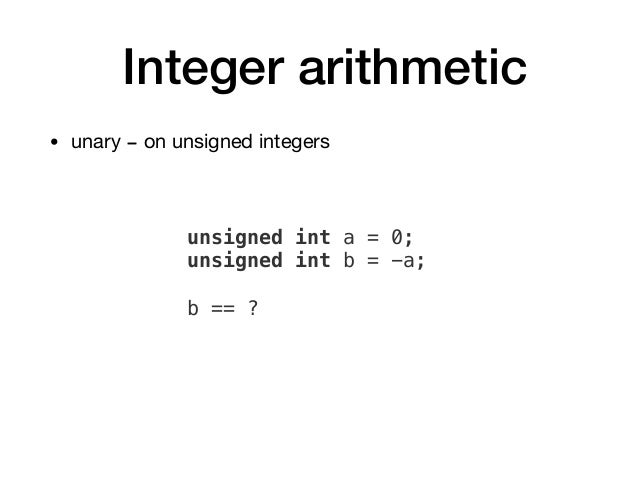 Integer arithmetic

• unary - on unsigned integers

unsigned int a = 0;
unsigned int b = -a;

b == ?